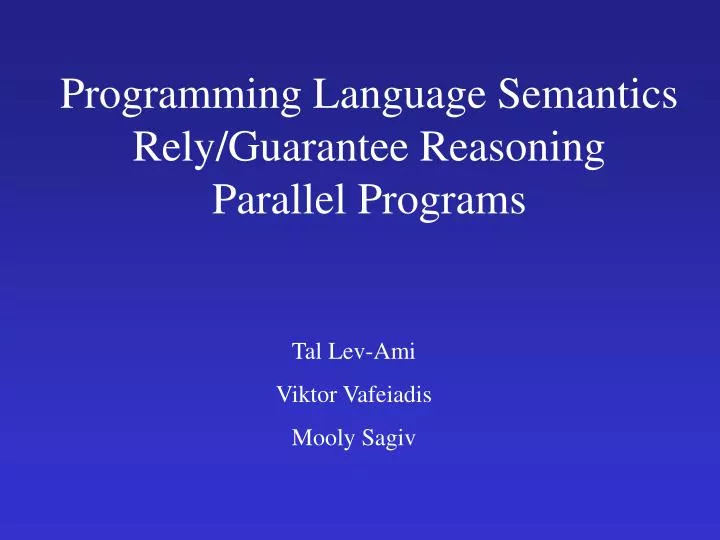 Programming Language Semantics
Rely/Guarantee Reasoning
Parallel Programs

Tal Lev-Ami

Viktor Vafeiadis

Mooly Sagiv